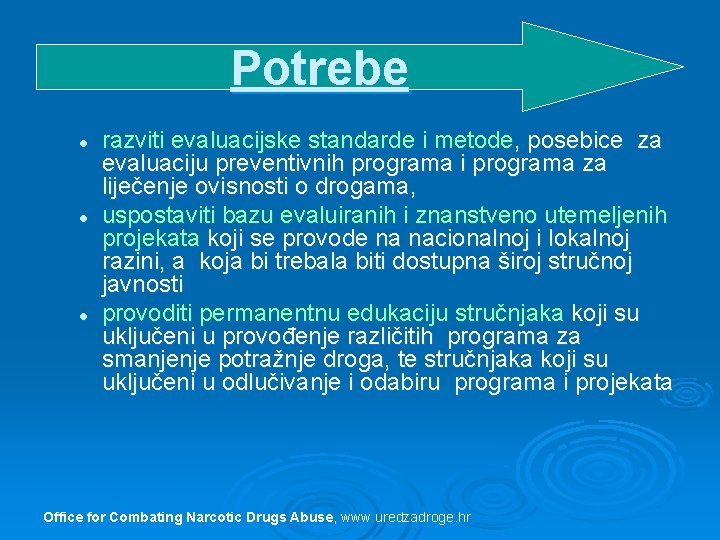 Potrebe

- razviti evaluacijske standarde i metode, posebice za evaluaciju preventivnih programa i programa za liječenje ovisnosti o drogama,
- uspostaviti bazu evaluiranih i znanstveno utemeljenih projekata koji se provode na nacionalnoj i lokalnoj razini, a koja bi trebala biti dostupna široj stručnoj javnosti
- provoditi permanentnu edukaciju stručnjaka koji su uključeni u provođenje različitih programa za smanjenje potražnje droga, te stručnjaka koji su uključeni u odlučivanje i odabiru programa i projekata

Office for Combating Narcotic Drugs Abuse, www.uredzadroge.hr